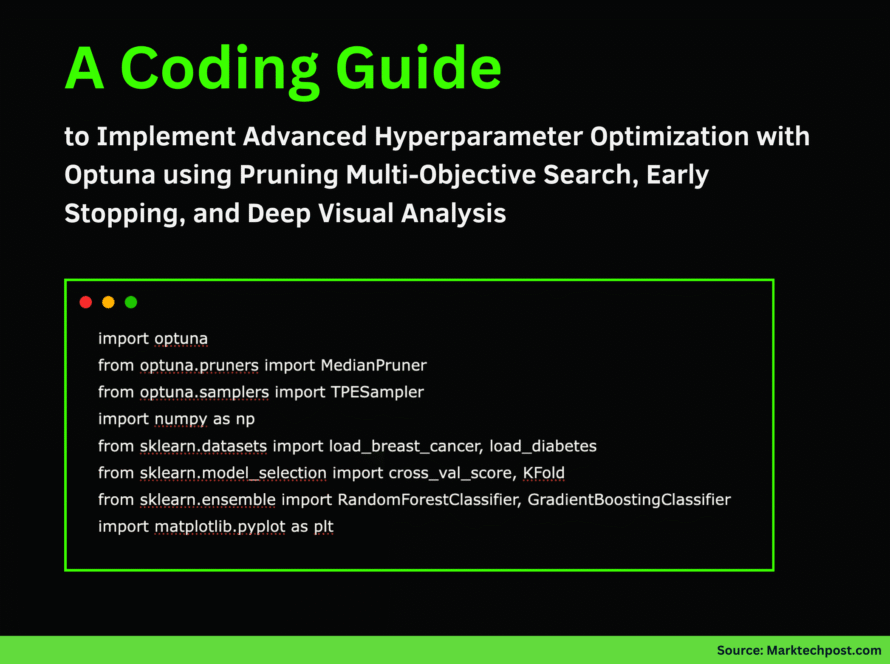 A Coding Guide

to Implement Advanced Hyperparameter Optimization with Optuna using Pruning Multi-Objective Search, Early Stopping, and Deep Visual Analysis

import optuna
from optuna.pruners import MedianPruner
from optuna.samplers import TPESampler
import numpy as np
from sklearn.datasets import load_breast_cancer, load_diabetes
from sklearn.model_selection import cross_val_score, KFold
from sklearn.ensemble import RandomForestClassifier, GradientBoostingClassifier
import matplotlib.pyplot as plt

Source: Marktechpost.com